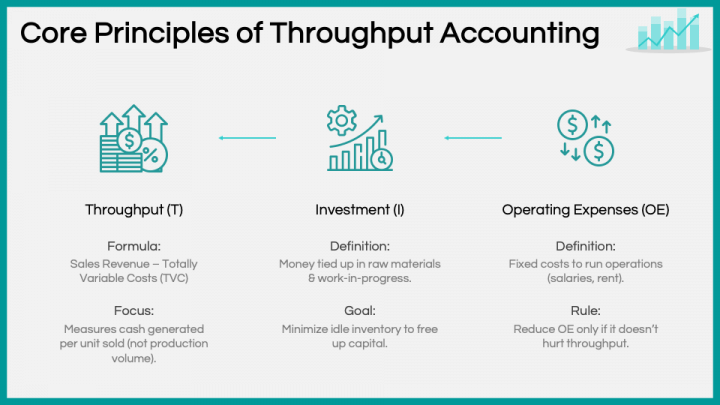 Core Principles of Throughput Accounting

Throughput (T)

Formula:
Sales Revenue – Totally Variable Costs (TVC)

Focus:
Measures cash generated per unit sold (not production volume).

Investment (I)

Definition:
Money tied up in raw materials & work-in-progress.

Goal:
Minimize idle inventory to free up capital.

Operating Expenses (OE)

Definition:
Fixed costs to run operations (salaries, rent).

Rule:
Reduce OE only if it doesn't hurt throughput.